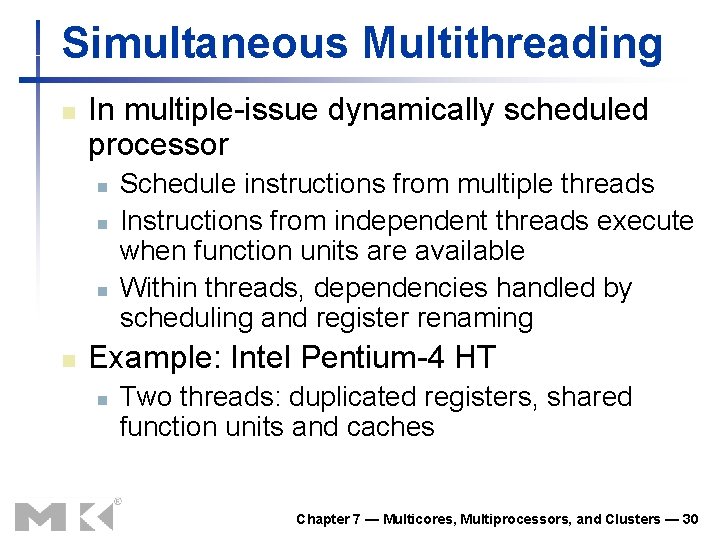 Simultaneous Multithreading

In multiple-issue dynamically scheduled processor

Schedule instructions from multiple threads

Instructions from independent threads execute when function units are available

Within threads, dependencies handled by scheduling and register renaming

Example: Intel Pentium-4 HT

Two threads: duplicated registers, shared function units and caches

MK®

Chapter 7 — Multicores, Multiprocessors, and Clusters — 30